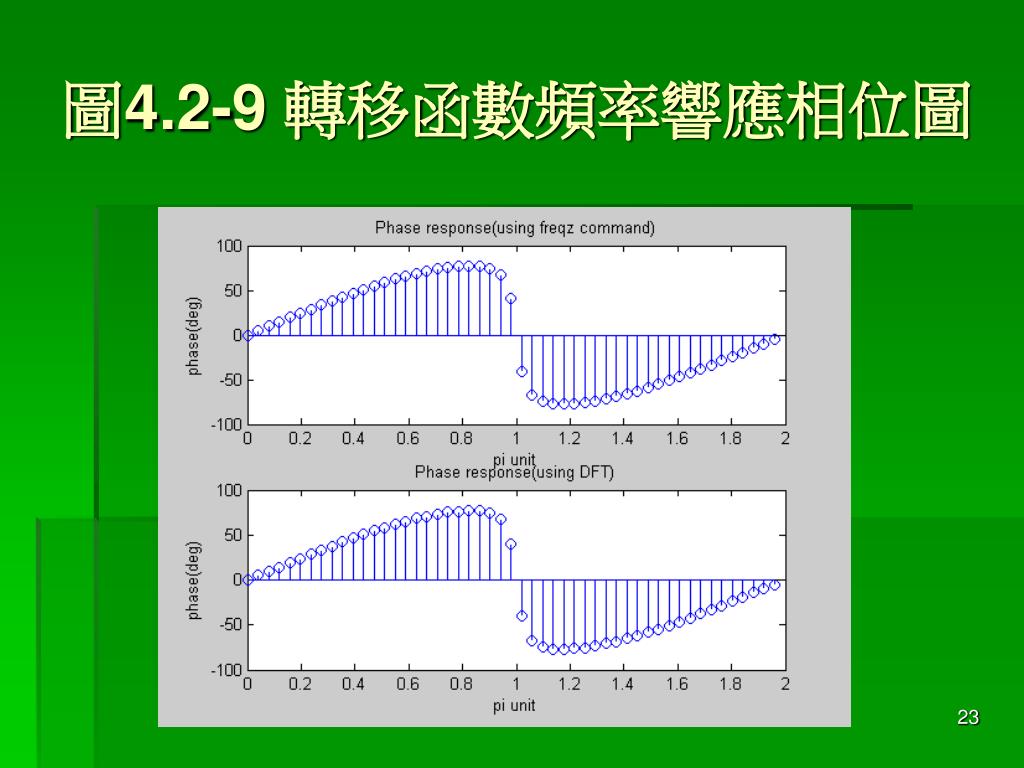 圖4.2-9 轉移函數頻率響應相位圖

Phase response(using freqz command)

phase(deg)

100
50
0
-50
-100

0 0.2 0.4 0.6 0.8 1 1.2 1.4 1.6 1.8 2

pi unit

Phase response(using DFT)

phase(deg)

100
50
0
-50
-100

0 0.2 0.4 0.6 0.8 1 1.2 1.4 1.6 1.8 2

pi unit

23